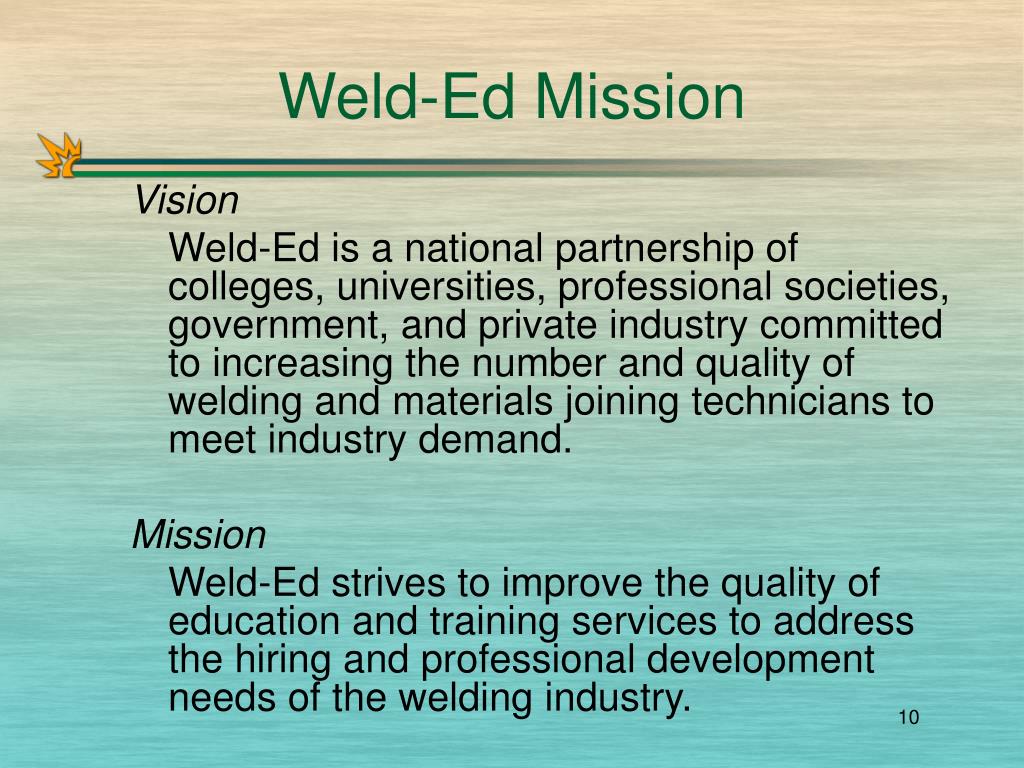 Weld-Ed Mission

Vision

Weld-Ed is a national partnership of colleges, universities, professional societies, government, and private industry committed to increasing the number and quality of welding and materials joining technicians to meet industry demand.

Mission

Weld-Ed strives to improve the quality of education and training services to address the hiring and professional development needs of the welding industry.

10